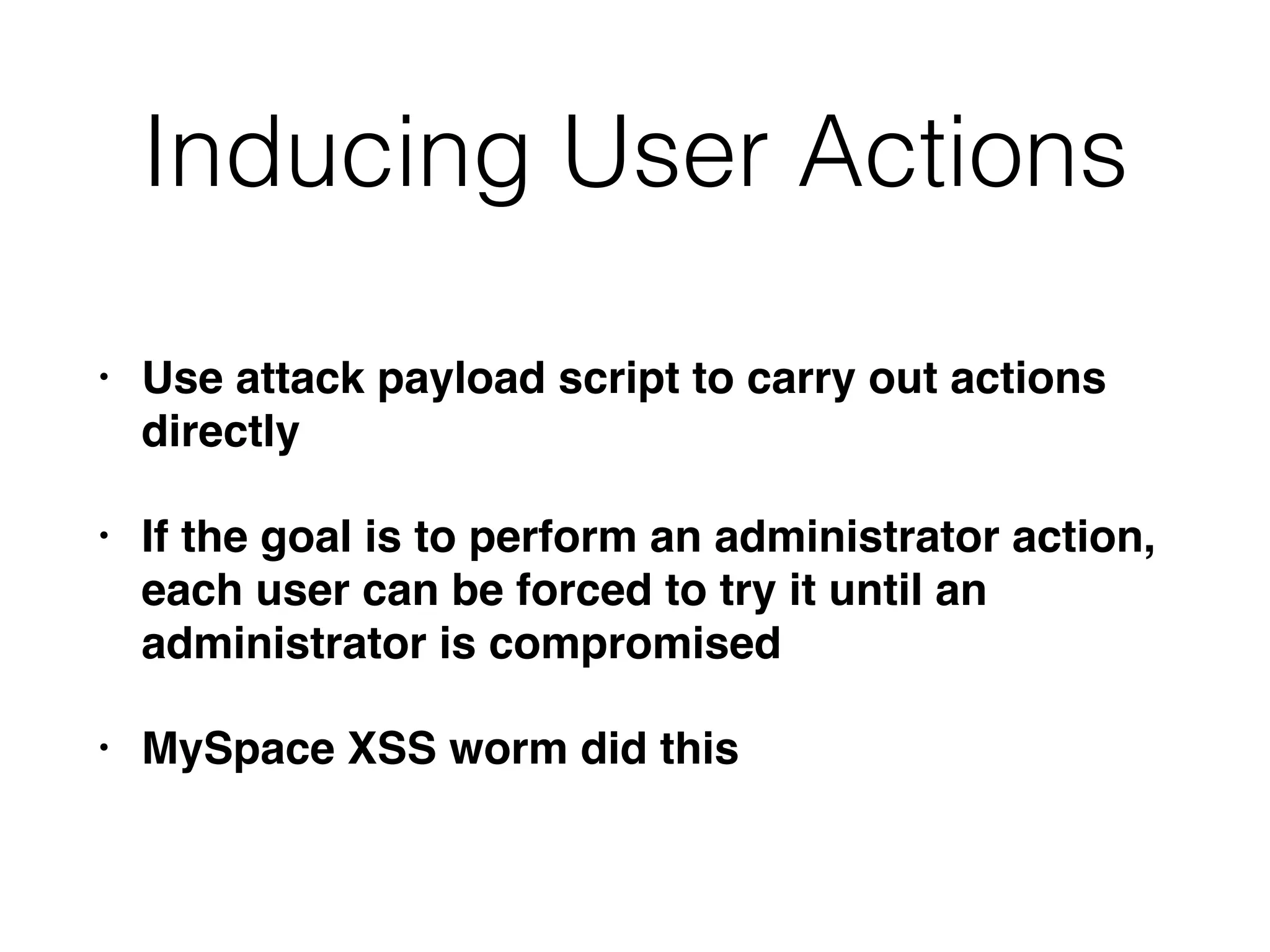 Inducing User Actions

• Use attack payload script to carry out actions directly

• If the goal is to perform an administrator action, each user can be forced to try it until an administrator is compromised

• MySpace XSS worm did this